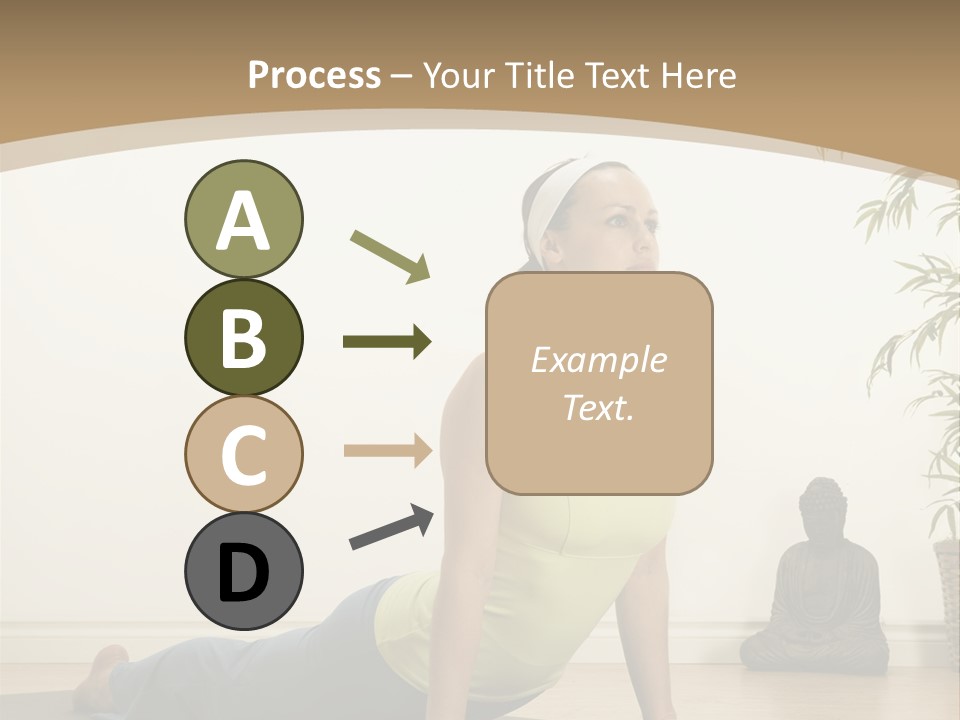 Process – Your Title Text Here

A

B

C

D

Example Text.